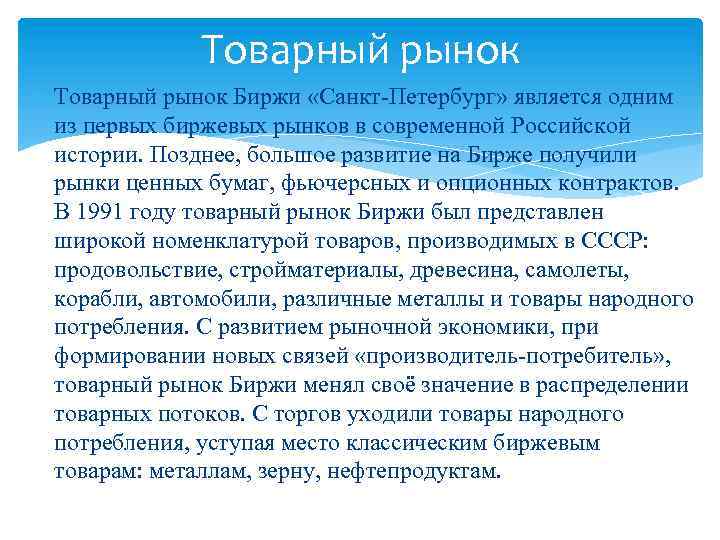 Товарный рынок

Товарный рынок Биржи «Санкт-Петербург» является одним из первых биржевых рынков в современной Российской истории. Позднее, большое развитие на Бирже получили рынки ценных бумаг, фьючерсных и опционных контрактов. В 1991 году товарный рынок Биржи был представлен широкой номенклатурой товаров, производимых в СССР: продовольствие, стройматериалы, древесина, самолеты, корабли, автомобили, различные металлы и товары народного потребления. С развитием рыночной экономики, при формировании новых связей «производитель-потребитель», товарный рынок Биржи менял своё значение в распределении товарных потоков. С торгов уходили товары народного потребления, уступая место классическим биржевым товарам: металлам, зерну, нефтепродуктам.